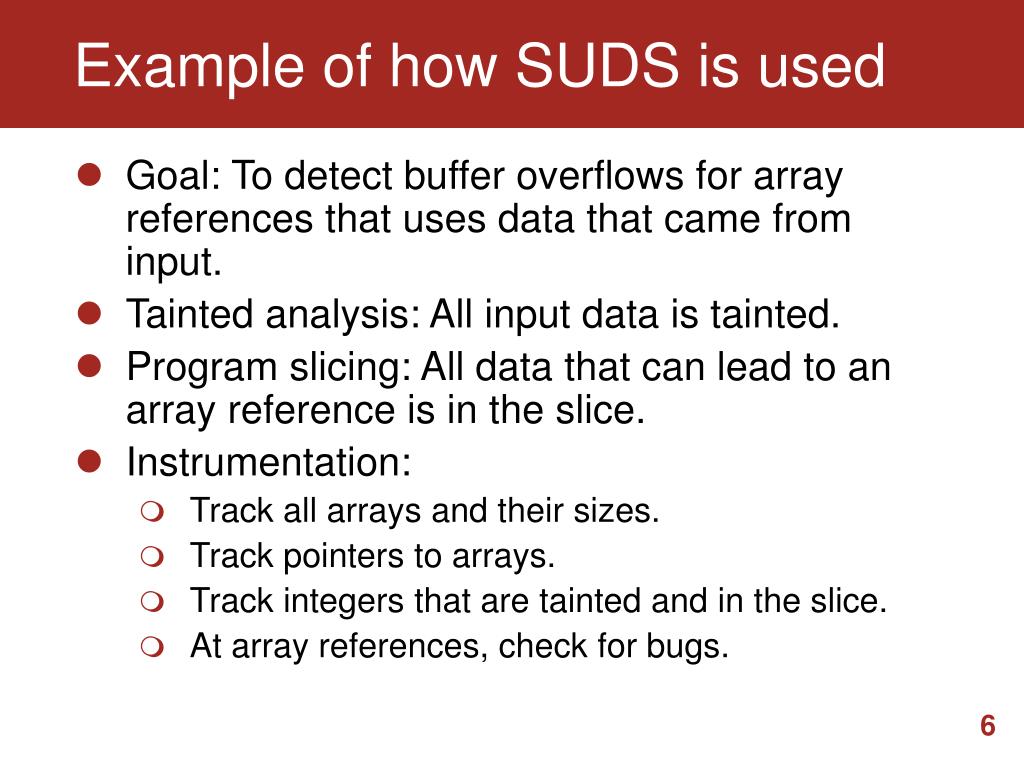 Example of how SUDS is used

- Goal: To detect buffer overflows for array references that uses data that came from input.
- Tainted analysis: All input data is tainted.
- Program slicing: All data that can lead to an array reference is in the slice.
- Instrumentation:
  - Track all arrays and their sizes.
  - Track pointers to arrays.
  - Track integers that are tainted and in the slice.
  - At array references, check for bugs.

6